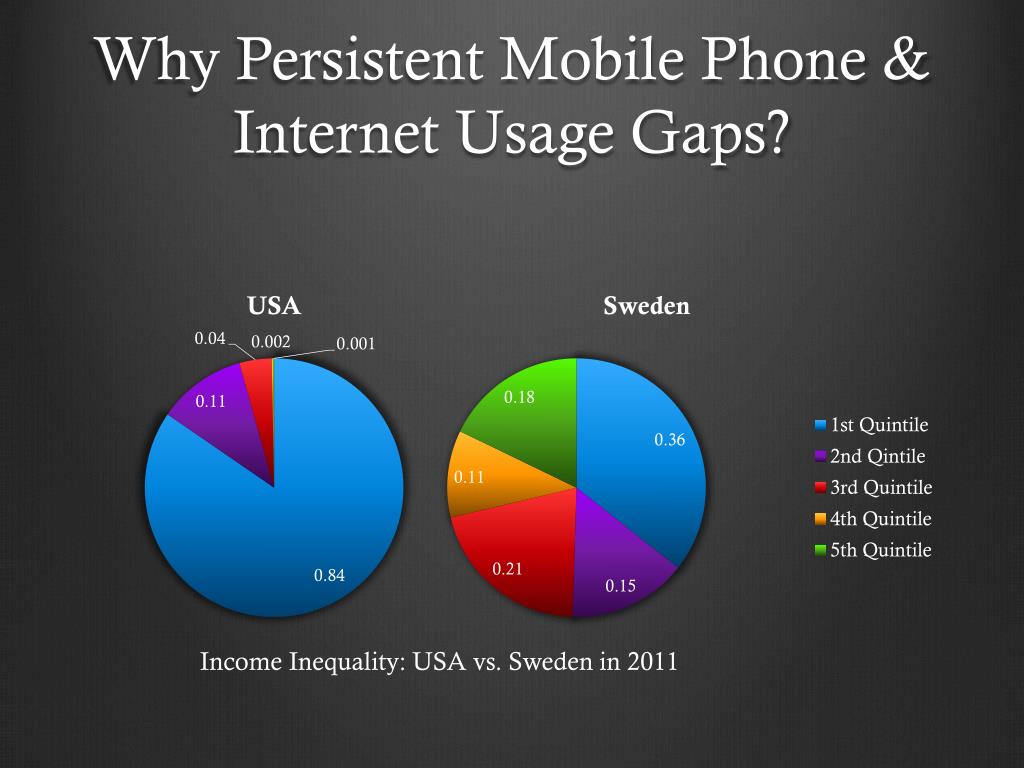 Why Persistent Mobile Phone & Internet Usage Gaps?

USA

0.04
0.002
0.001
0.11
0.84

Sweden

0.18
0.36
0.11
0.21
0.15

1st Quintile
2nd Qintile
3rd Quintile
4th Quintile
5th Quintile

Income Inequality: USA vs. Sweden in 2011